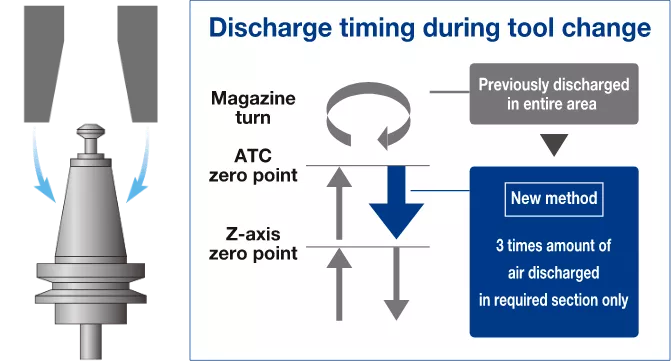 Discharge timing during tool change

Magazine turn

ATC zero point

Z-axis zero point

Previously discharged in entire area

New method

3 times amount of air discharged in required section only